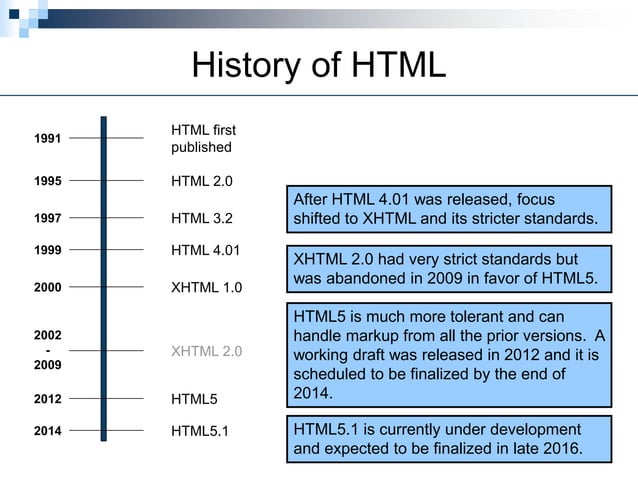 History of HTML

1991 HTML first published

1995 HTML 2.0

1997 HTML 3.2

1999 HTML 4.01

2000 XHTML 1.0

2002 - 2009 XHTML 2.0

2012 HTML5

2014 HTML5.1

After HTML 4.01 was released, focus shifted to XHTML and its stricter standards.

XHTML 2.0 had very strict standards but was abandoned in 2009 in favor of HTML5.

HTML5 is much more tolerant and can handle markup from all the prior versions. A working draft was released in 2012 and it is scheduled to be finalized by the end of 2014.

HTML5.1 is currently under development and expected to be finalized in late 2016.